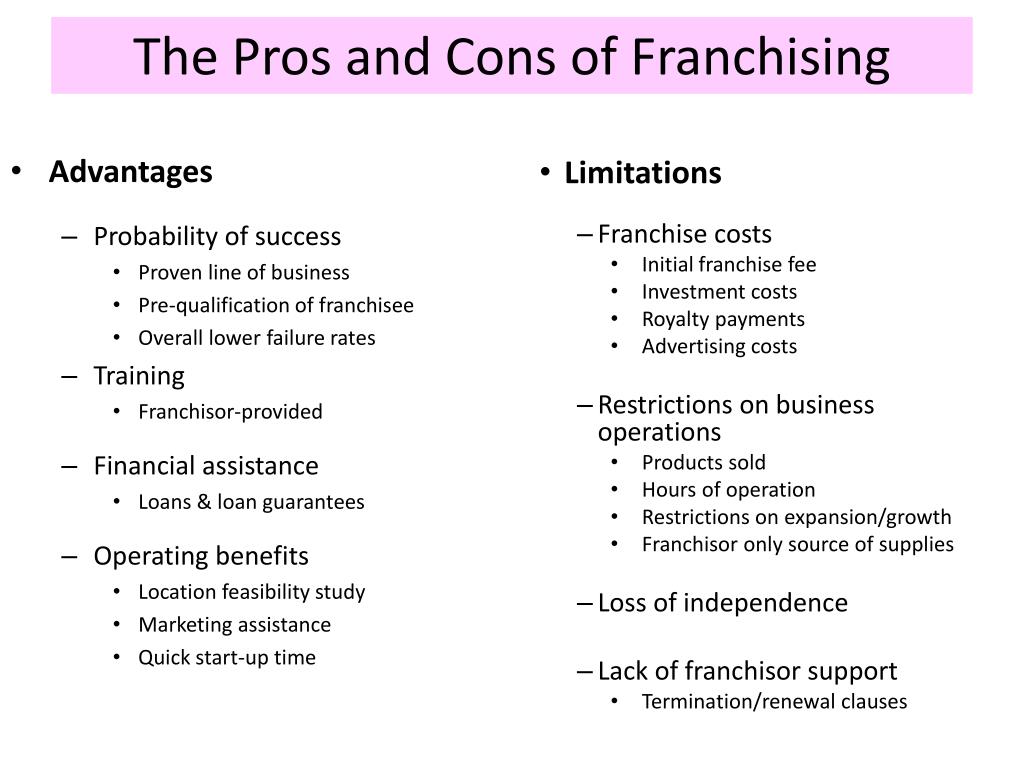 The Pros and Cons of Franchising

• Advantages

– Probability of success
• Proven line of business
• Pre-qualification of franchisee
• Overall lower failure rates

– Training
• Franchisor-provided

– Financial assistance
• Loans & loan guarantees

– Operating benefits
• Location feasibility study
• Marketing assistance
• Quick start-up time

• Limitations

– Franchise costs
• Initial franchise fee
• Investment costs
• Royalty payments
• Advertising costs

– Restrictions on business operations
• Products sold
• Hours of operation
• Restrictions on expansion/growth
• Franchisor only source of supplies

– Loss of independence

– Lack of franchisor support
• Termination/renewal clauses